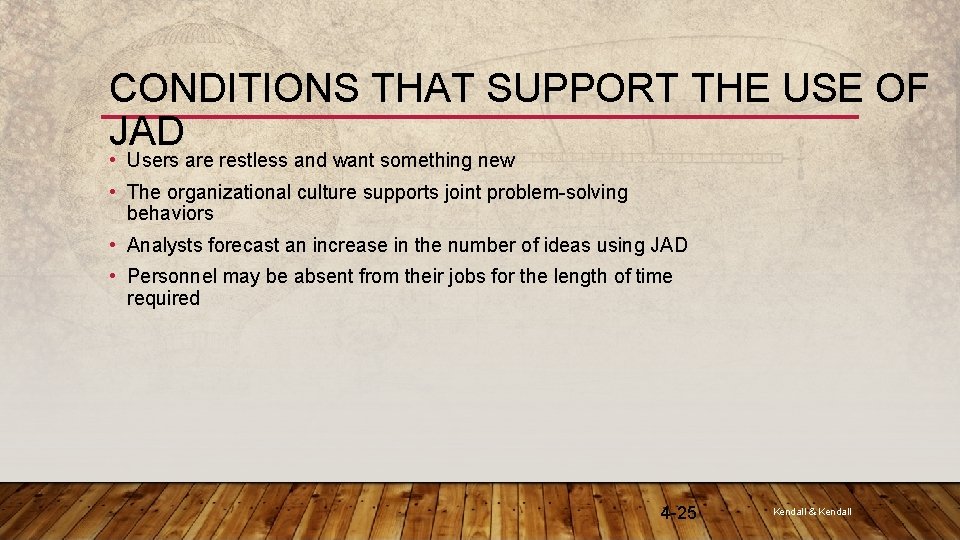 CONDITIONS THAT SUPPORT THE USE OF JAD

• Users are restless and want something new
• The organizational culture supports joint problem-solving behaviors
• Analysts forecast an increase in the number of ideas using JAD
• Personnel may be absent from their jobs for the length of time required

4-25

Kendall & Kendall